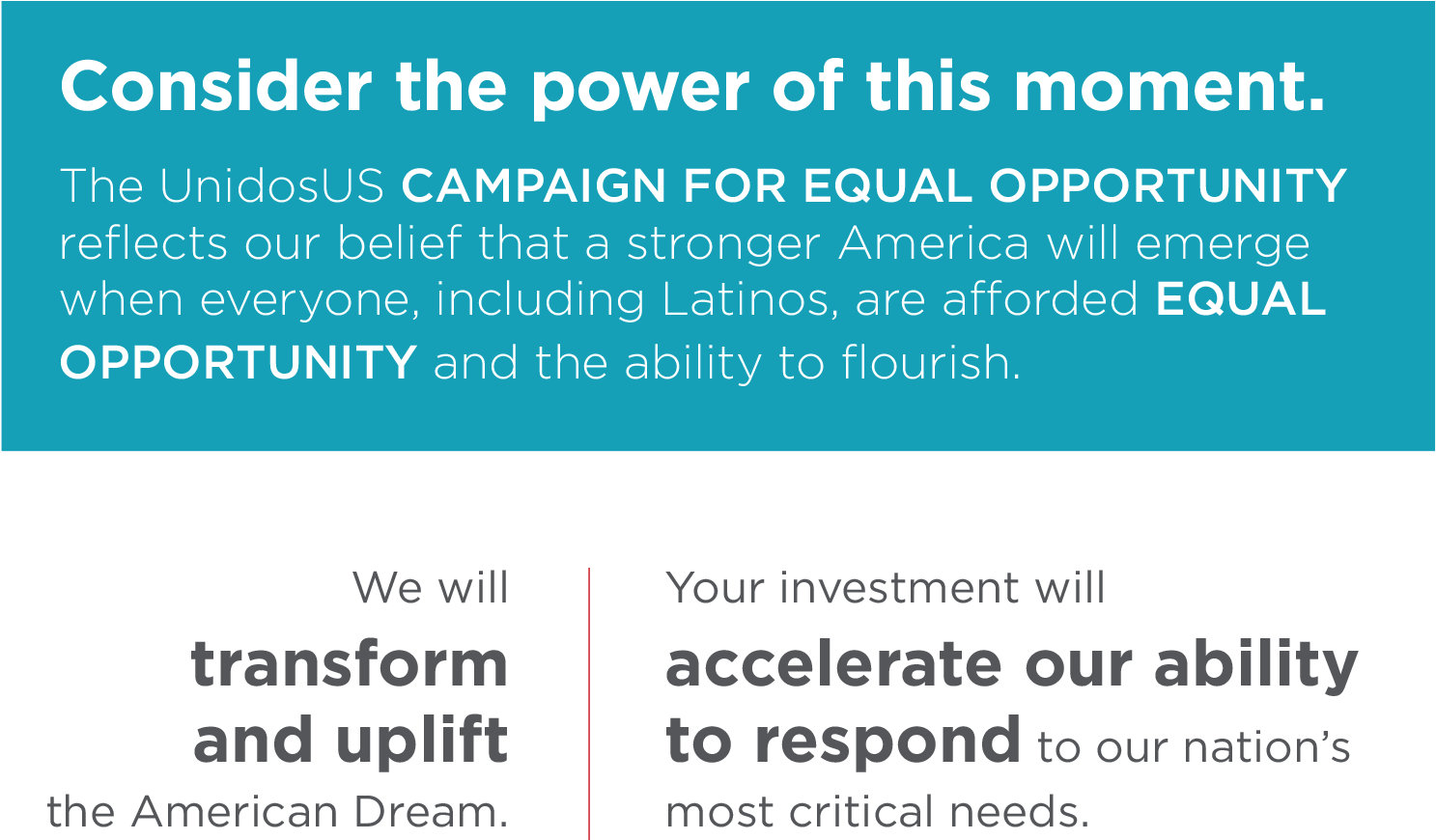 Consider the power of this moment.

The UnidosUS CAMPAIGN FOR EQUAL OPPORTUNITY reflects our belief that a stronger America will emerge when everyone, including Latinos, are afforded EQUAL OPPORTUNITY and the ability to flourish.

We will transform and uplift the American Dream.

Your investment will accelerate our ability to respond to our nation's most critical needs.